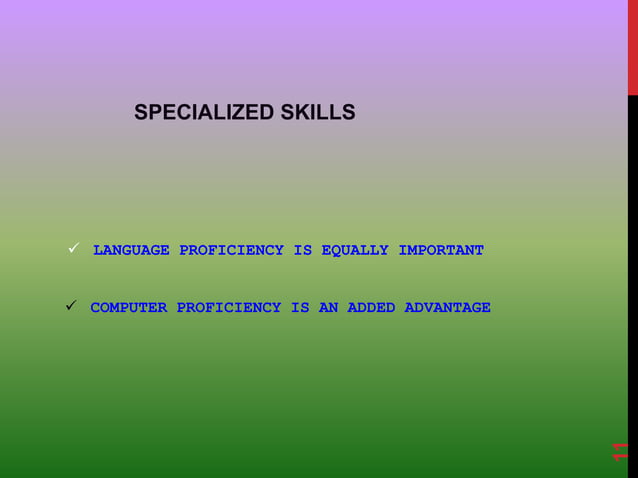 SPECIALIZED SKILLS

✓ LANGUAGE PROFICIENCY IS EQUALLY IMPORTANT

✓ COMPUTER PROFICIENCY IS AN ADDED ADVANTAGE

11